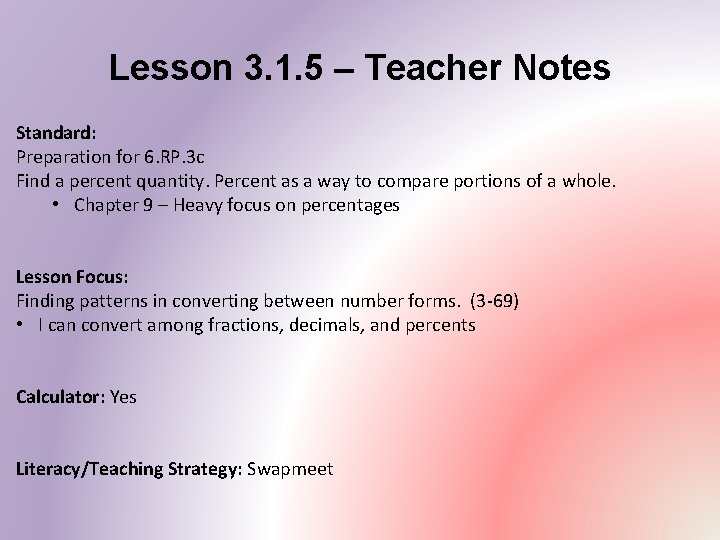 Lesson 3.1.5 – Teacher Notes

Standard:
Preparation for 6.RP.3c
Find a percent quantity. Percent as a way to compare portions of a whole.
• Chapter 9 – Heavy focus on percentages

Lesson Focus:
Finding patterns in converting between number forms. (3-69)
• I can convert among fractions, decimals, and percents

Calculator: Yes

Literacy/Teaching Strategy: Swapmeet